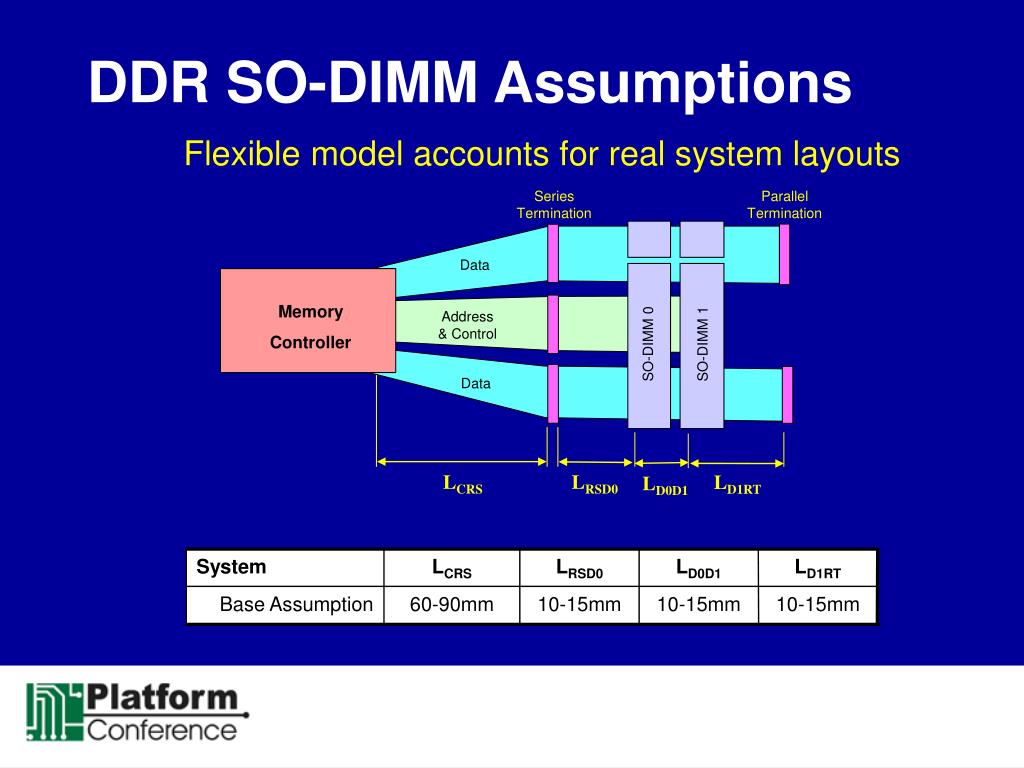 DDR SO-DIMM Assumptions

Flexible model accounts for real system layouts

Series Termination

Parallel Termination

Memory Controller

Data

Address & Control

Data

SO-DIMM 0

SO-DIMM 1

$L_{CRS}$ $L_{RSD0}$ $L_{D0D1}$ $L_{D1RT}$

| System | $L_{CRS}$ | $L_{RSD0}$ | $L_{D0D1}$ | $L_{D1RT}$ |
|---|---|---|---|---|
| Base Assumption | 60-90mm | 10-15mm | 10-15mm | 10-15mm |

Platform Conference